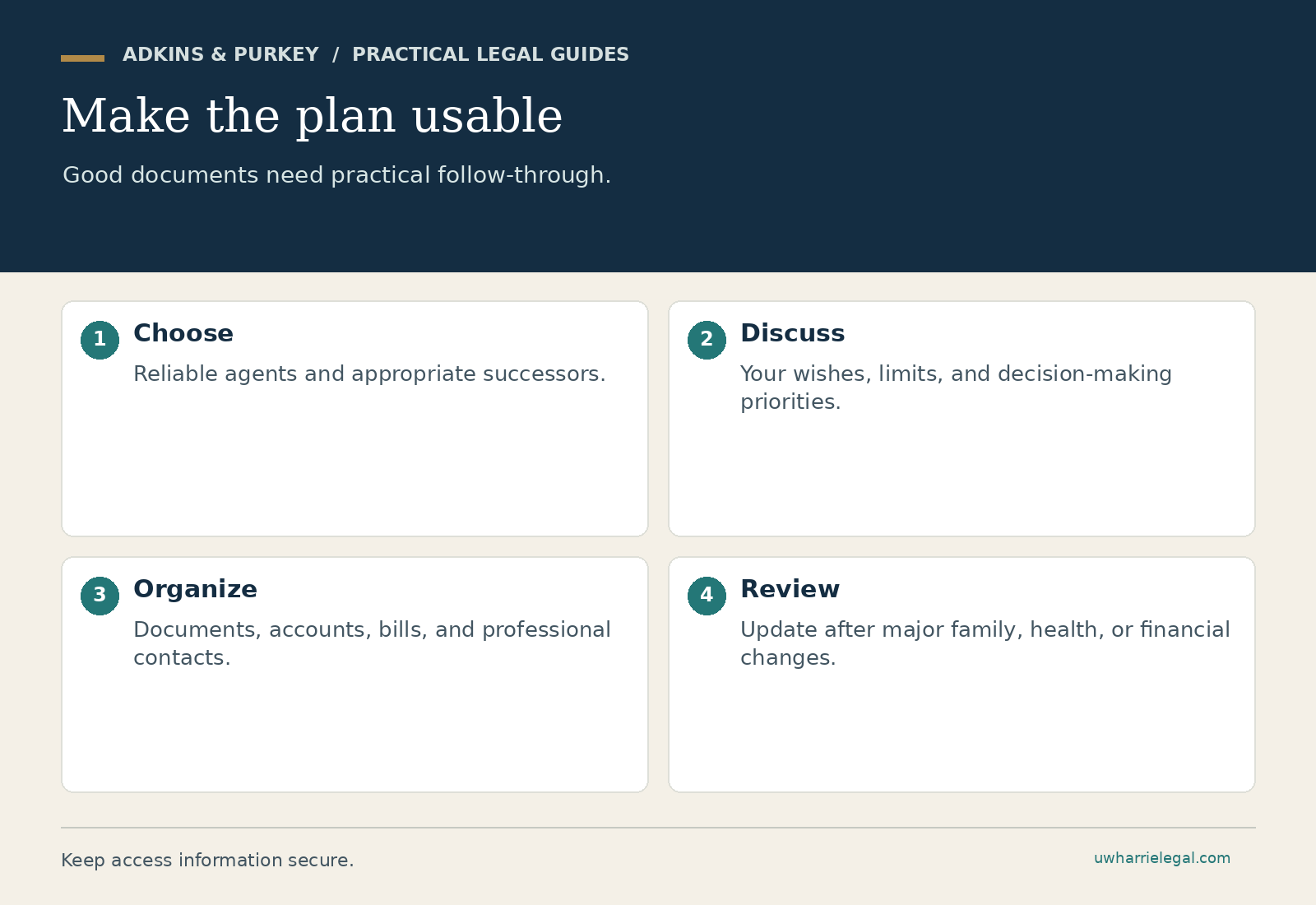 ADKINS & PURKEY / PRACTICAL LEGAL GUIDES

Make the plan usable

Good documents need practical follow-through.

1 Choose

Reliable agents and appropriate successors.

2 Discuss

Your wishes, limits, and decision-making priorities.

3 Organize

Documents, accounts, bills, and professional contacts.

4 Review

Update after major family, health, or financial changes.

Keep access information secure.

uwharrielegal.com